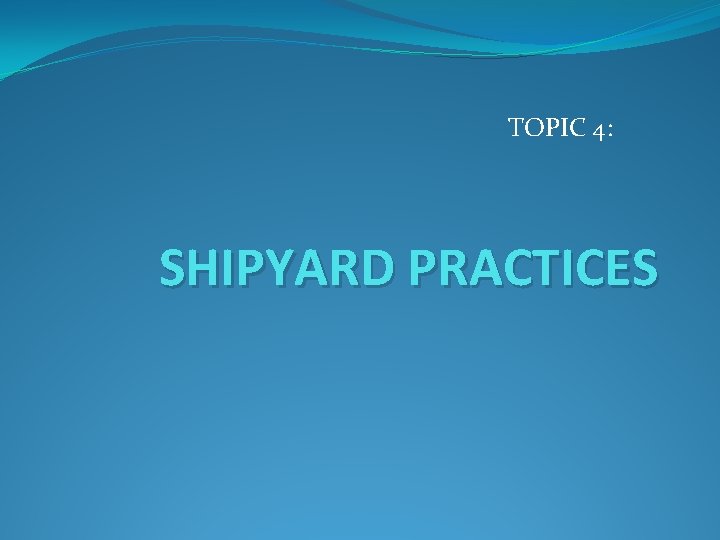 TOPIC 4:

SHIPYARD PRACTICES